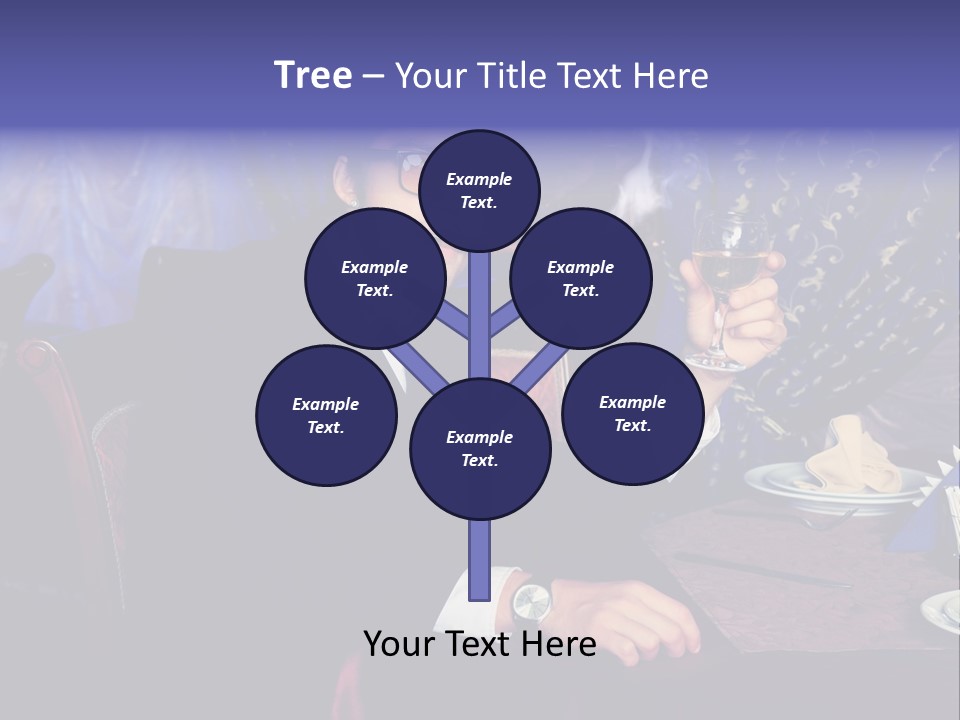 Tree – Your Title Text Here

Example Text.

Example Text.

Example Text.

Example Text.

Example Text.

Example Text.

Your Text Here